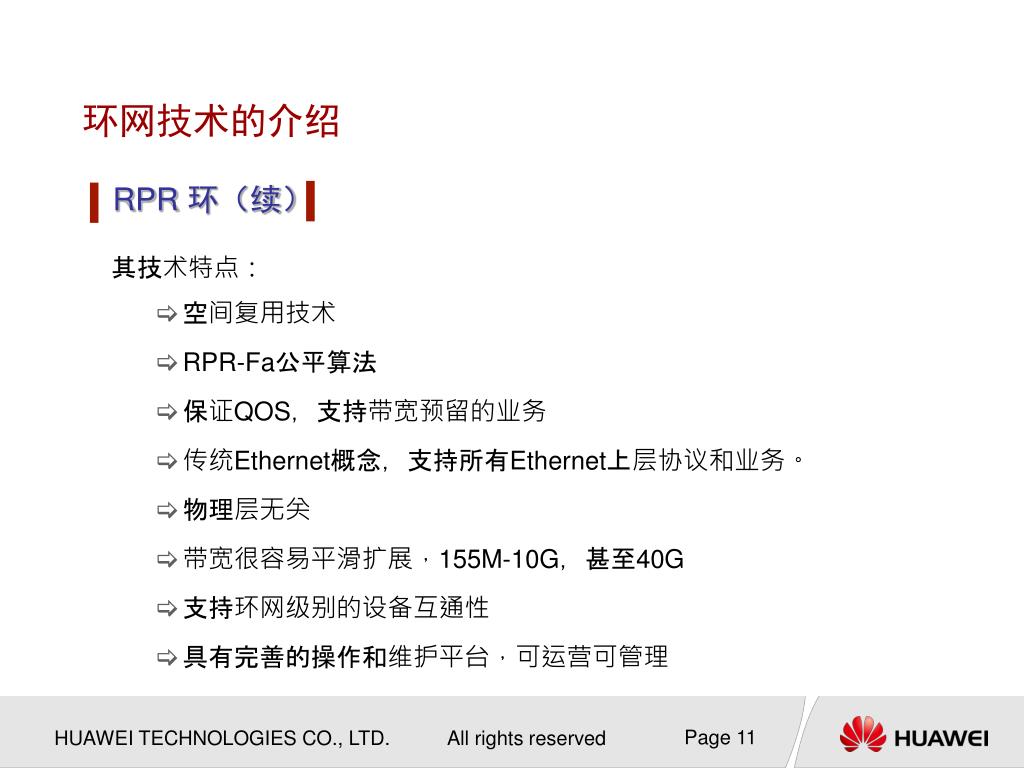 环网技术的介绍

RPR 环（续）

其技术特点：

⇨ 空间复用技术

⇨ RPR-Fa公平算法

⇨ 保证QOS，支持带宽预留的业务

⇨ 传统Ethernet概念，支持所有Ethernet上层协议和业务。

⇨ 物理层无关

⇨ 带宽很容易平滑扩展，155M-10G，甚至40G

⇨ 支持环网级别的设备互通性

⇨ 具有完善的操作和维护平台，可运营可管理

HUAWEI TECHNOLOGIES CO., LTD.　All rights reserved　Page 11

HUAWEI